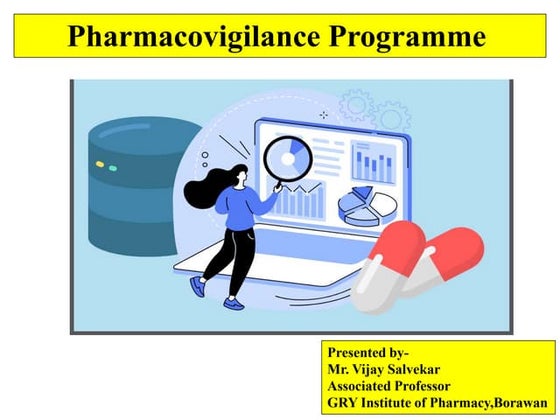 Pharmacovigilance Programme

Presented by-
Mr. Vijay Salvekar
Associated Professor
GRY Institute of Pharmacy,Borawan